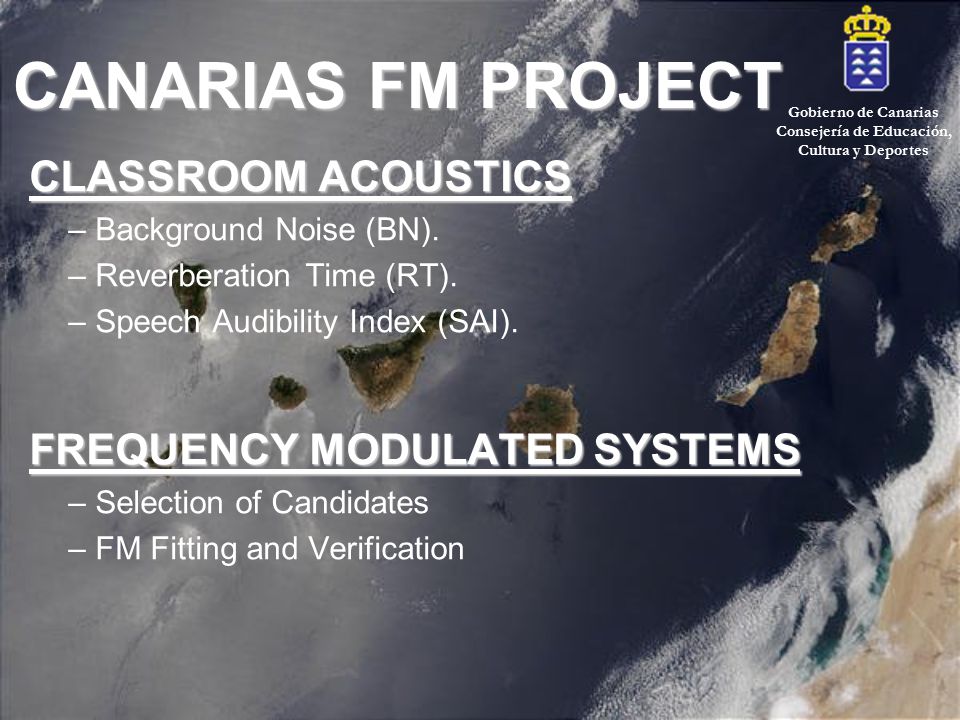 CANARIAS FM PROJECT

Gobierno de Canarias
Consejería de Educación, Cultura y Deportes

CLASSROOM ACOUSTICS

– Background Noise (BN).
– Reverberation Time (RT).
– Speech Audibility Index (SAI).

FREQUENCY MODULATED SYSTEMS

– Selection of Candidates
– FM Fitting and Verification